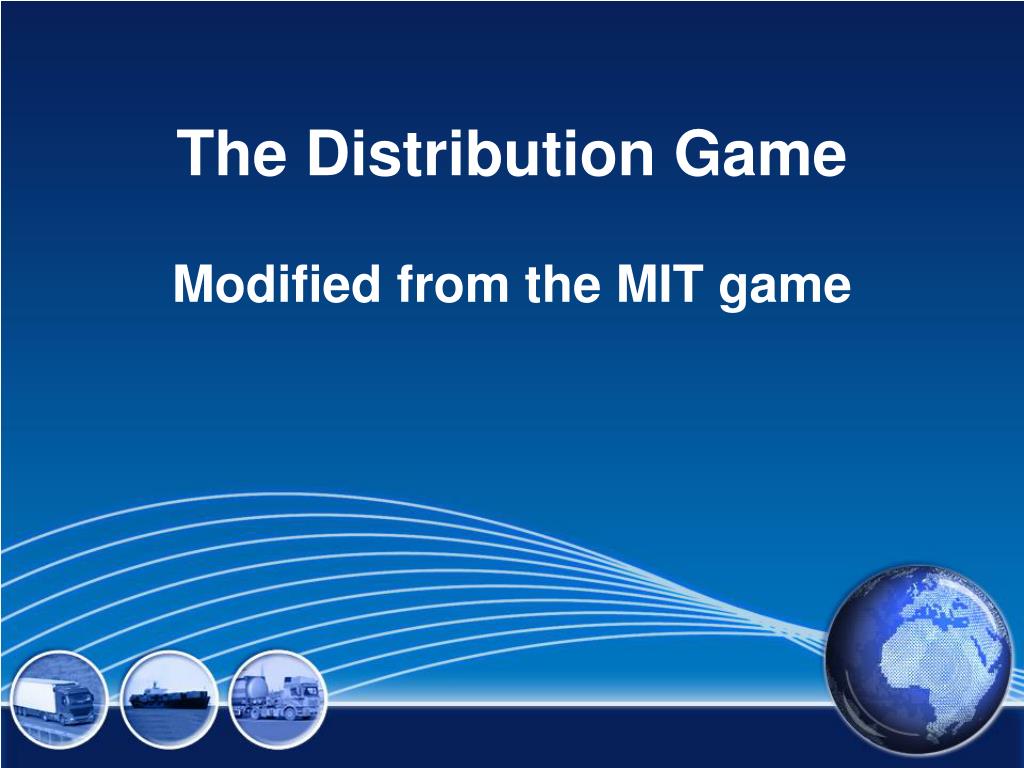 The Distribution Game

Modified from the MIT game